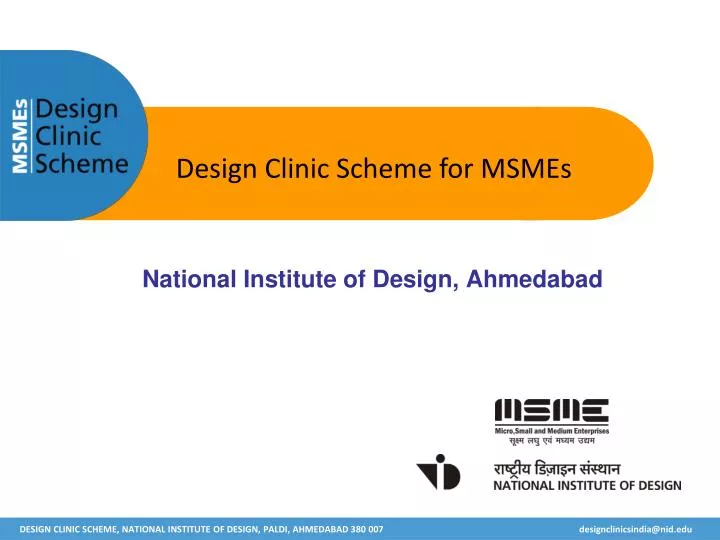 MSMEs Design Clinic Scheme

Design Clinic Scheme for MSMEs

National Institute of Design, Ahmedabad

MSME
Micro,Small and Medium Enterprises
सूक्ष्म लघु एवं मध्यम उद्यम

राष्ट्रीय डिज़ाइन संस्थान
NATIONAL INSTITUTE OF DESIGN

DESIGN CLINIC SCHEME, NATIONAL INSTITUTE OF DESIGN, PALDI, AHMEDABAD 380 007
designclinicsindia@nid.edu